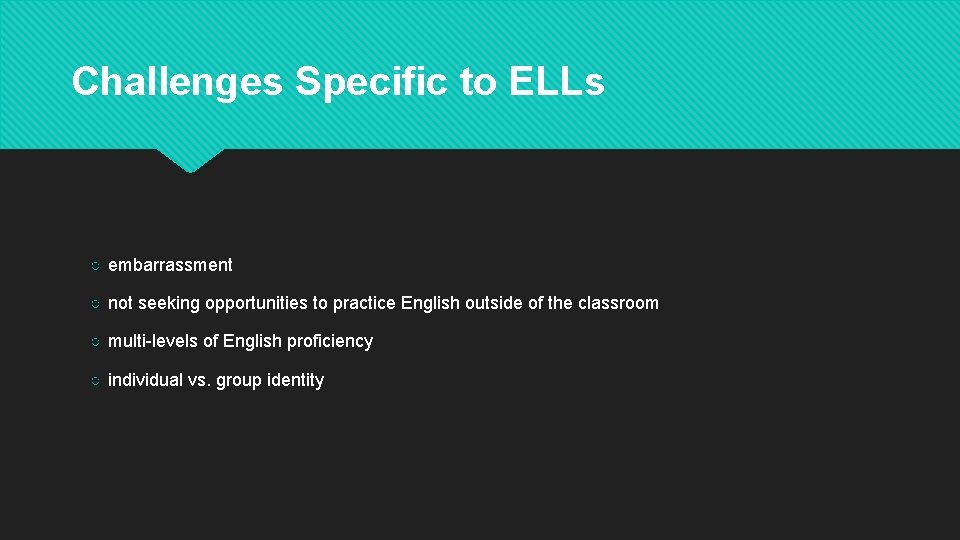 Challenges Specific to ELLs

○ embarrassment
○ not seeking opportunities to practice English outside of the classroom
○ multi-levels of English proficiency
○ individual vs. group identity